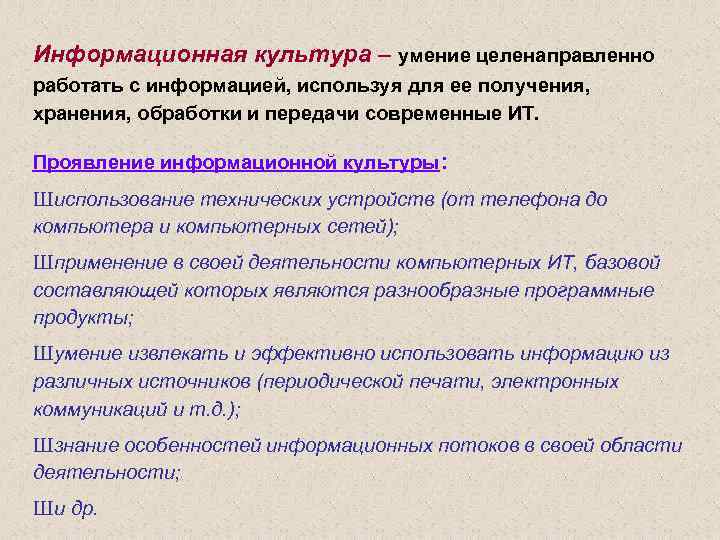 Информационная культура – умение целенаправленно работать с информацией, используя для ее получения, хранения, обработки и передачи современные ИТ.

Проявление информационной культуры:

Шиспользование технических устройств (от телефона до компьютера и компьютерных сетей);

Шприменение в своей деятельности компьютерных ИТ, базовой составляющей которых являются разнообразные программные продукты;

Шумение извлекать и эффективно использовать информацию из различных источников (периодической печати, электронных коммуникаций и т.д.);

Шзнание особенностей информационных потоков в своей области деятельности;

Ши др.